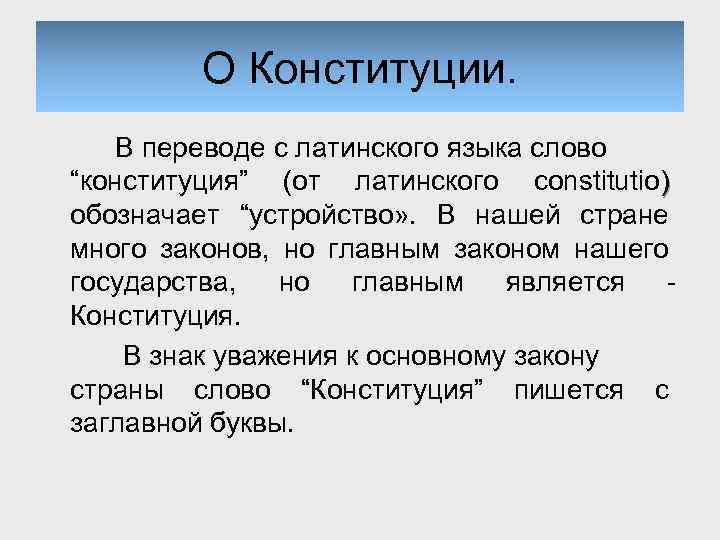 О Конституции.

В переводе с латинского языка слово “конституция” (от латинского constitutio) обозначает “устройство». В нашей стране много законов, но главным законом нашего государства, но главным является - Конституция.

В знак уважения к основному закону страны слово “Конституция” пишется с заглавной буквы.